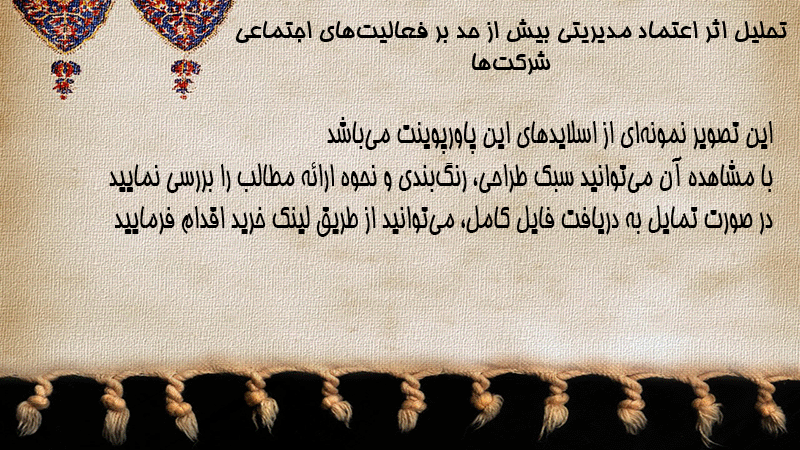 تحلیل اثر اعتماد مدیریتی بیش از حد بر فعالیت‌های اجتماعی شرکت‌ها

این تصویر نمونه‌ای از اسلایدهای این پاورپوینت می‌باشد
با مشاهده آن می‌توانید سبک طراحی، رنگ‌بندی و نحوه ارائه مطالب را بررسی نمایید
در صورت تمایل به دریافت فایل کامل، می‌توانید از طریق لینک خرید اقدام فرمایید